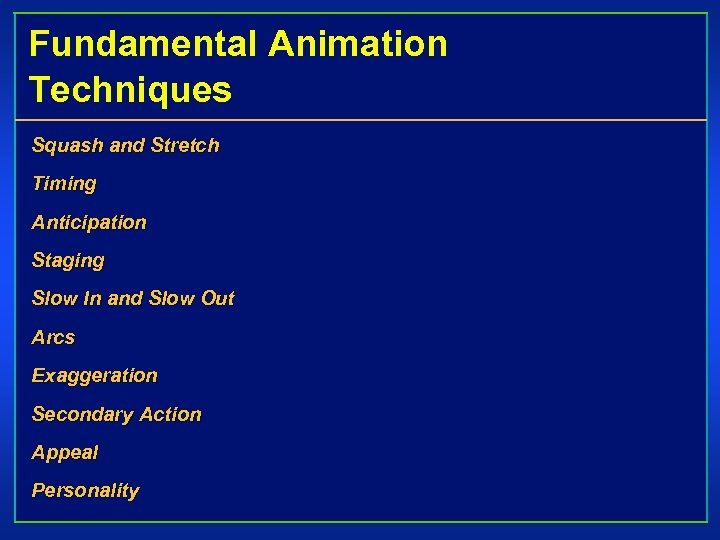 Fundamental Animation Techniques

Squash and Stretch

Timing

Anticipation

Staging

Slow In and Slow Out

Arcs

Exaggeration

Secondary Action

Appeal

Personality